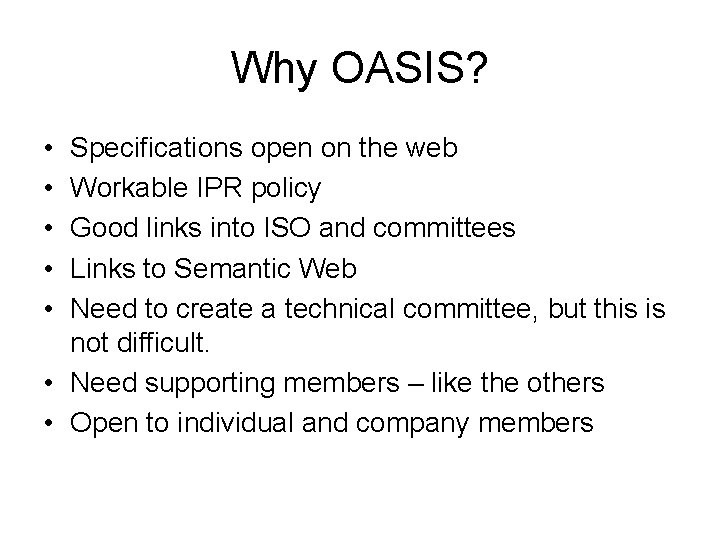 Why OASIS?

• Specifications open on the web
• Workable IPR policy
• Good links into ISO and committees
• Links to Semantic Web
• Need to create a technical committee, but this is not difficult.
• Need supporting members – like the others
• Open to individual and company members